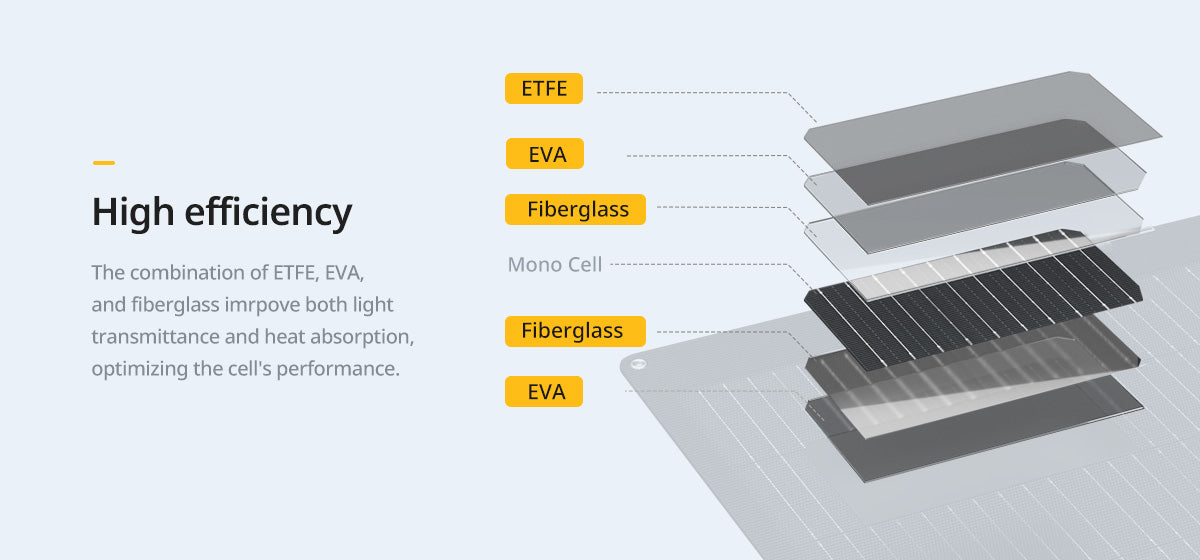 High efficiency

The combination of ETFE, EVA, and fiberglass imrpove both light transmittance and heat absorption, optimizing the cell's performance.

ETFE

EVA

Fiberglass

Mono Cell

Fiberglass

EVA